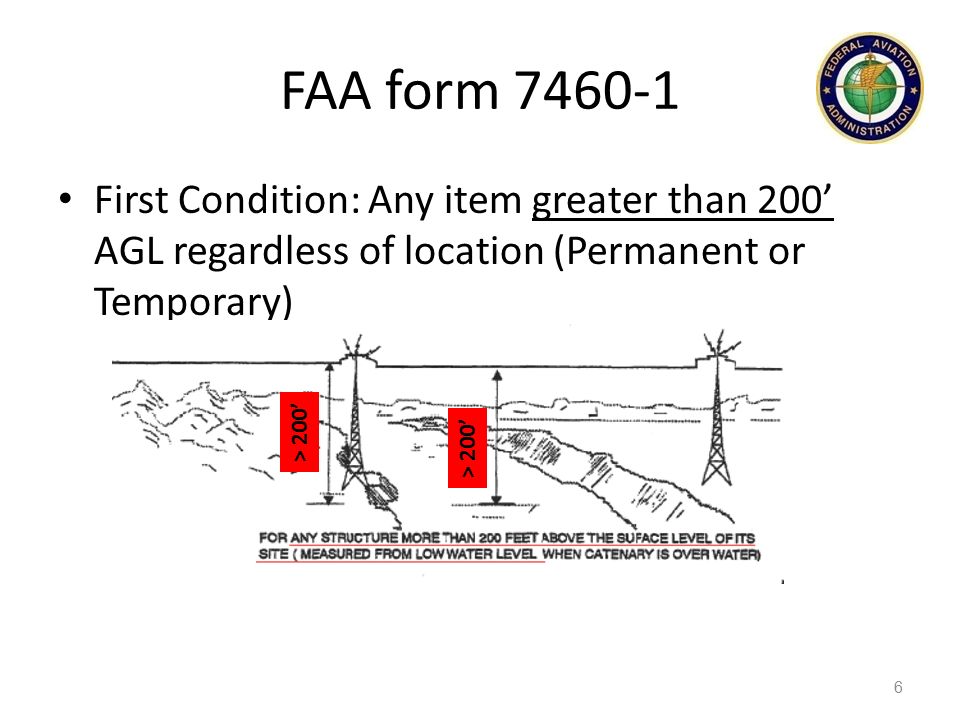 FAA form 7460-1

FEDERAL AVIATION ADMINISTRATION

• First Condition: Any item greater than 200' AGL regardless of location (Permanent or Temporary)

> 200'

> 200'

FOR ANY STRUCTURE MORE THAN 200 FEET ABOVE THE SUFACE LEVEL OF ITS SITE ( MEASURED FROM LOW WATER LEVEL WHEN CATENARY IS OVER WATER)

6